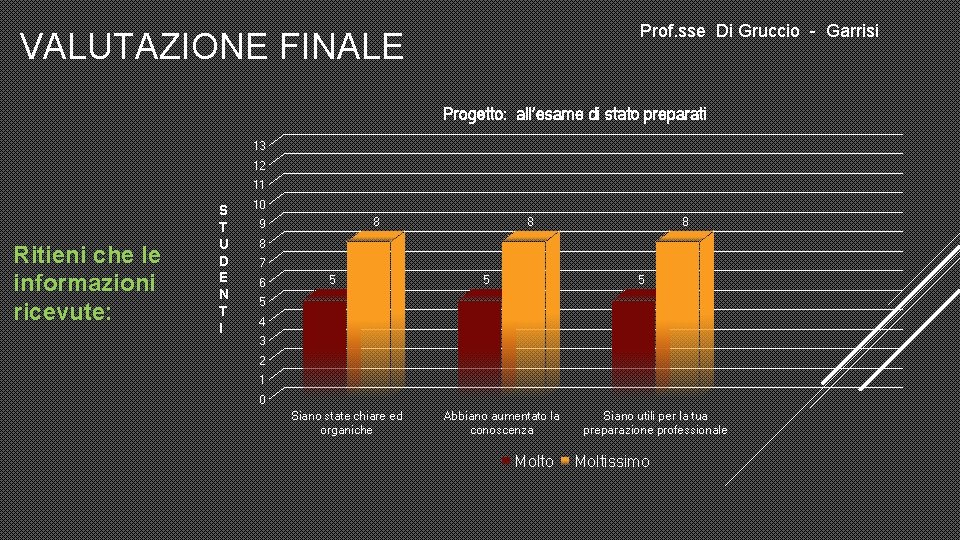 VALUTAZIONE FINALE

Prof.sse Di Gruccio - Garrisi

Progetto: all'esame di stato preparati

Ritieni che le informazioni ricevute:

STUDENTI

13
12
11
10
9
8
7
6
5
4
3
2
1
0

5 8 5 8 5 8

Siano state chiare ed organiche

Abbiano aumentato la conoscenza

Siano utili per la tua preparazione professionale

Molto Moltissimo